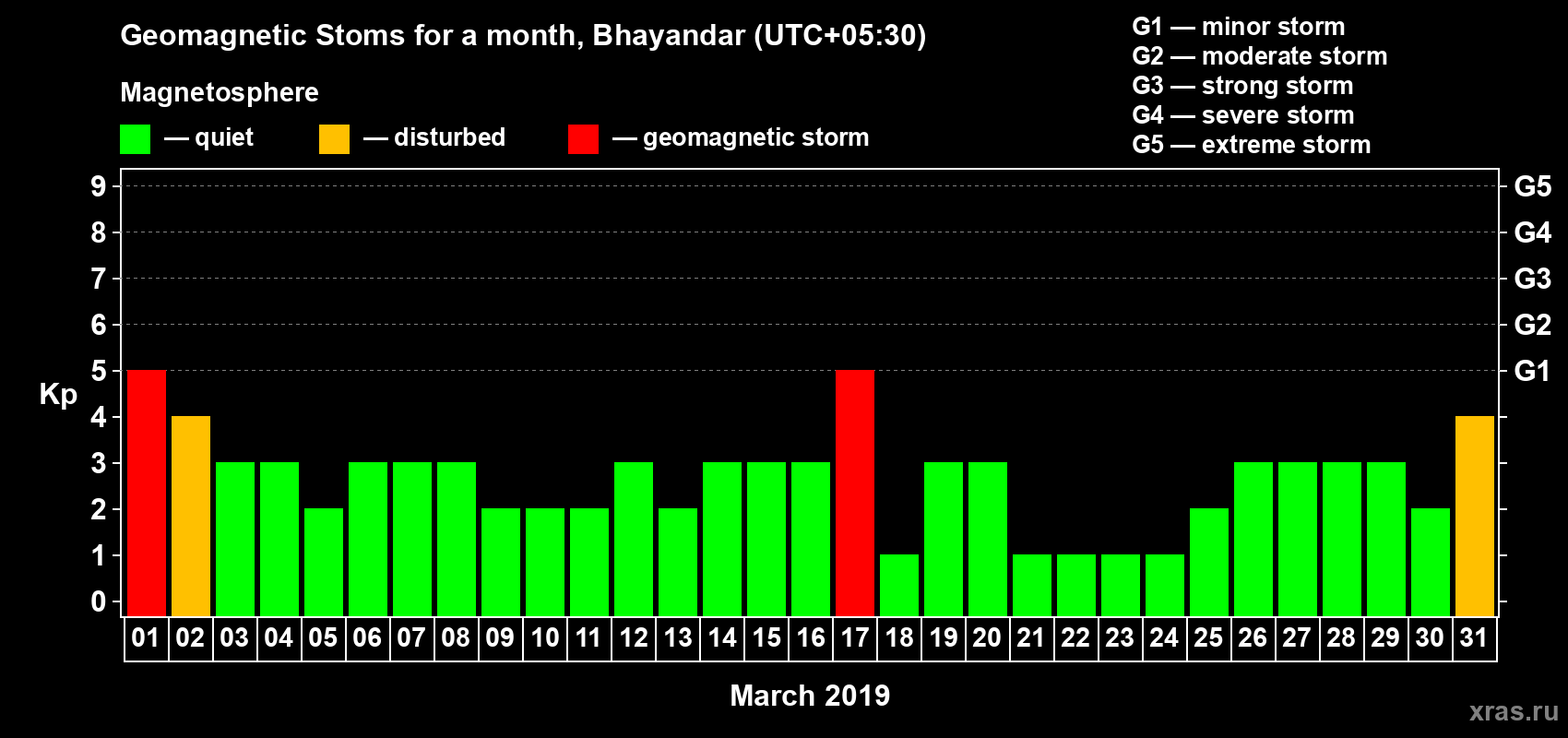 Geomagnetic Stoms for a month, Bhayandar (UTC+05:30)

Magnetosphere

— quiet — disturbed — geomagnetic storm

G1 — minor storm
G2 — moderate storm
G3 — strong storm
G4 — severe storm
G5 — extreme storm

Kp

9
8
7
6
5
4
3
2
1
0

G5
G4
G3
G2
G1

01 02 03 04 05 06 07 08 09 10 11 12 13 14 15 16 17 18 19 20 21 22 23 24 25 26 27 28 29 30 31

March 2019

xras.ru